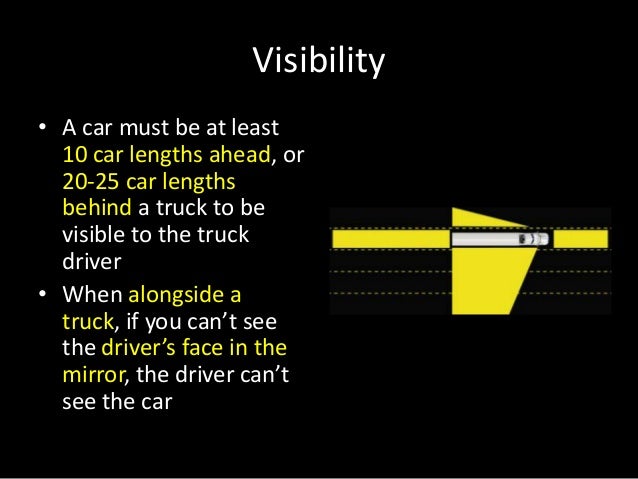 Visibility

• A car must be at least 10 car lengths ahead, or 20-25 car lengths behind a truck to be visible to the truck driver

• When alongside a truck, if you can't see the driver's face in the mirror, the driver can't see the car